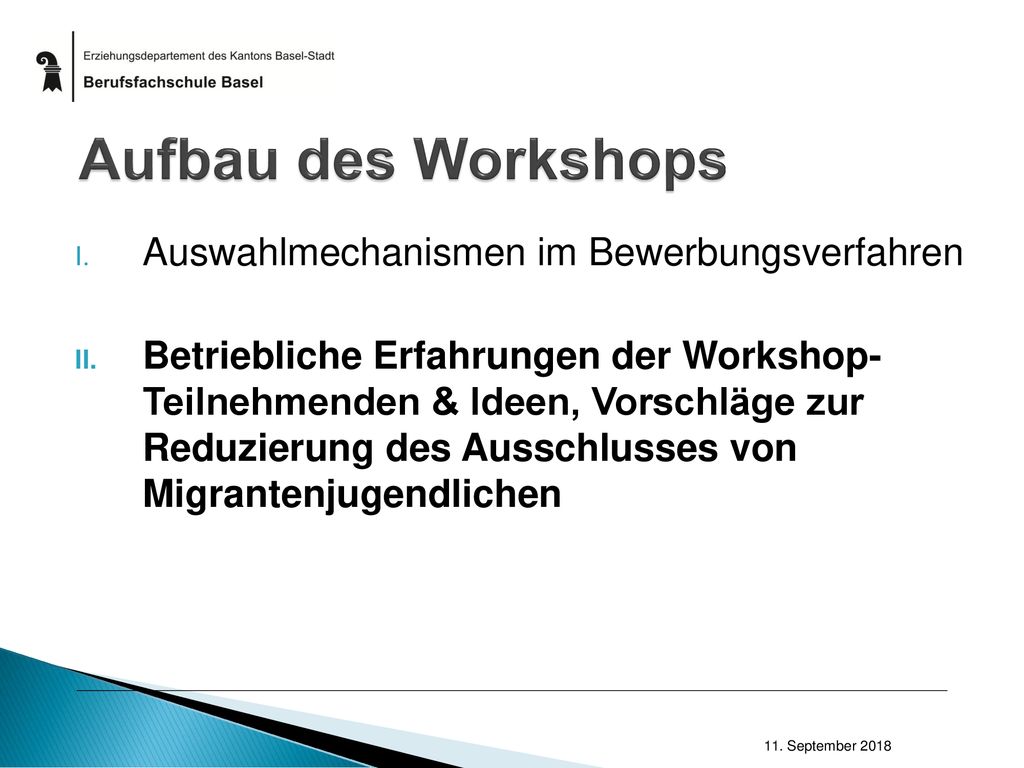 Erziehungsdepartement des Kantons Basel-Stadt
Berufsfachschule Basel

Aufbau des Workshops

I. Auswahlmechanismen im Bewerbungsverfahren

II. Betriebliche Erfahrungen der Workshop-Teilnehmenden & Ideen, Vorschläge zur Reduzierung des Ausschlusses von Migrantenjugendlichen

11. September 2018